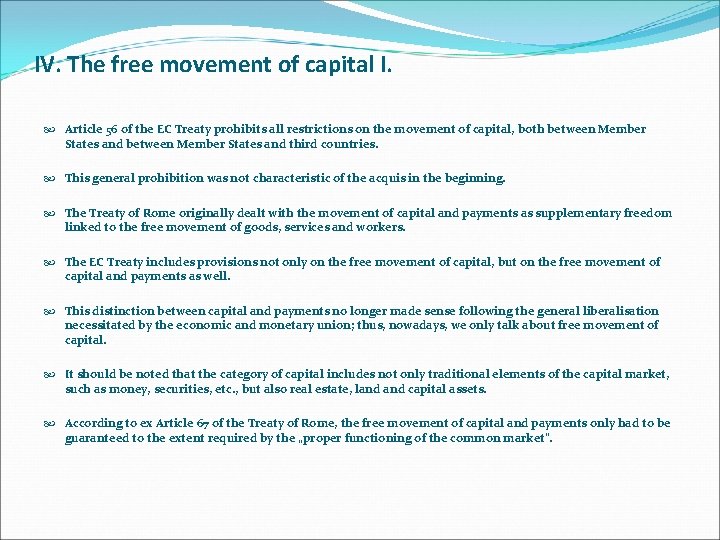 IV. The free movement of capital I.

Article 56 of the EC Treaty prohibits all restrictions on the movement of capital, both between Member States and between Member States and third countries.

This general prohibition was not characteristic of the acquis in the beginning.

The Treaty of Rome originally dealt with the movement of capital and payments as supplementary freedom linked to the free movement of goods, services and workers.

The EC Treaty includes provisions not only on the free movement of capital, but on the free movement of capital and payments as well.

This distinction between capital and payments no longer made sense following the general liberalisation necessitated by the economic and monetary union; thus, nowadays, we only talk about free movement of capital.

It should be noted that the category of capital includes not only traditional elements of the capital market, such as money, securities, etc., but also real estate, land and capital assets.

According to ex Article 67 of the Treaty of Rome, the free movement of capital and payments only had to be guaranteed to the extent required by the „proper functioning of the common market".